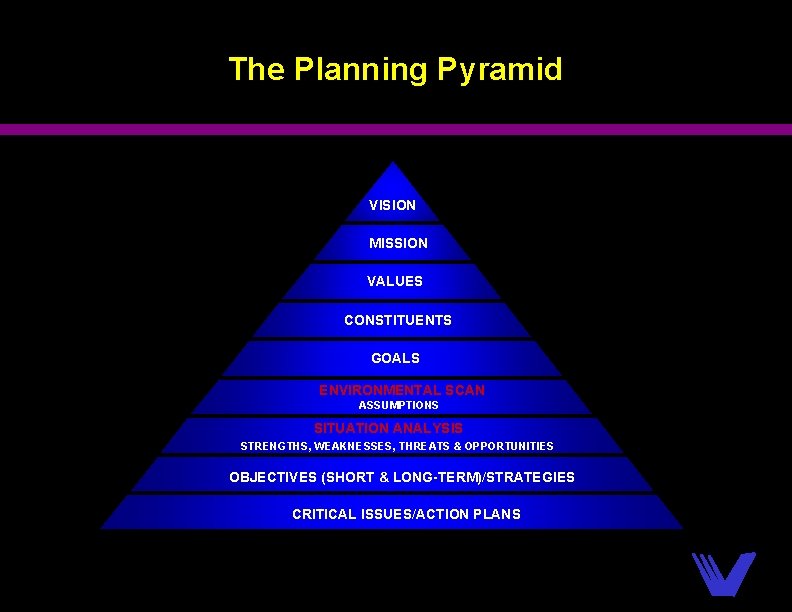 The Planning Pyramid

VISION

MISSION

VALUES

CONSTITUENTS

GOALS

ENVIRONMENTAL SCAN
ASSUMPTIONS

SITUATION ANALYSIS
STRENGTHS, WEAKNESSES, THREATS & OPPORTUNITIES

OBJECTIVES (SHORT & LONG-TERM)/STRATEGIES

CRITICAL ISSUES/ACTION PLANS